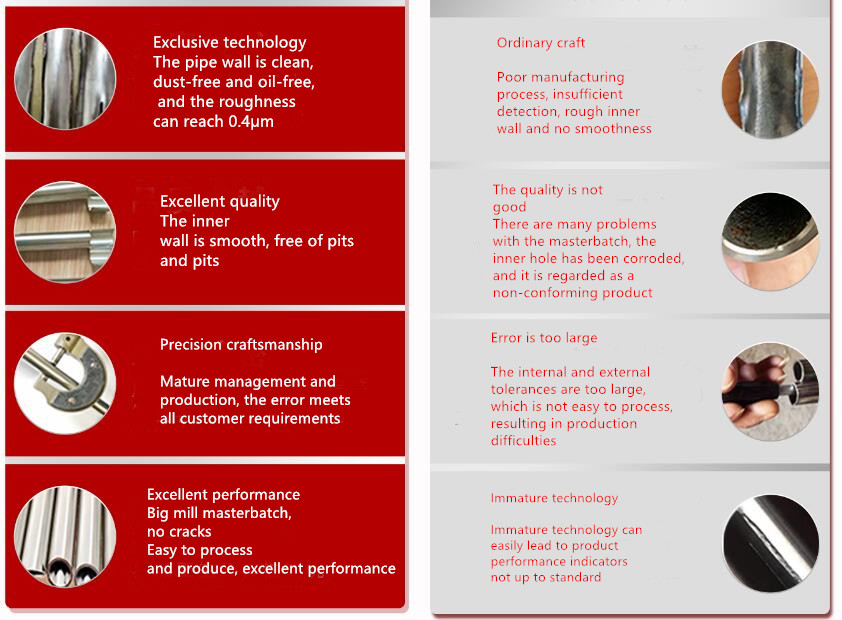 Exclusive technology
The pipe wall is clean, dust-free and oil-free, and the roughness can reach 0.4μm

Excellent quality
The inner wall is smooth, free of pits and pits

Precision craftsmanship

Mature management and production, the error meets all customer requirements

Excellent performance
Big mill masterbatch, no cracks
Easy to process and produce, excellent performance

Ordinary craft

Poor manufacturing process, insufficient detection, rough inner wall and no smoothness

The quality is not good
There are many problems with the masterbatch, the inner hole has been corroded, and it is regarded as a non-conforming product

Error is too large

The internal and external tolerances are too large, which is not easy to process, resulting in production difficulties

Immature technology

Immature technology can easily lead to product performance indicators not up to standard